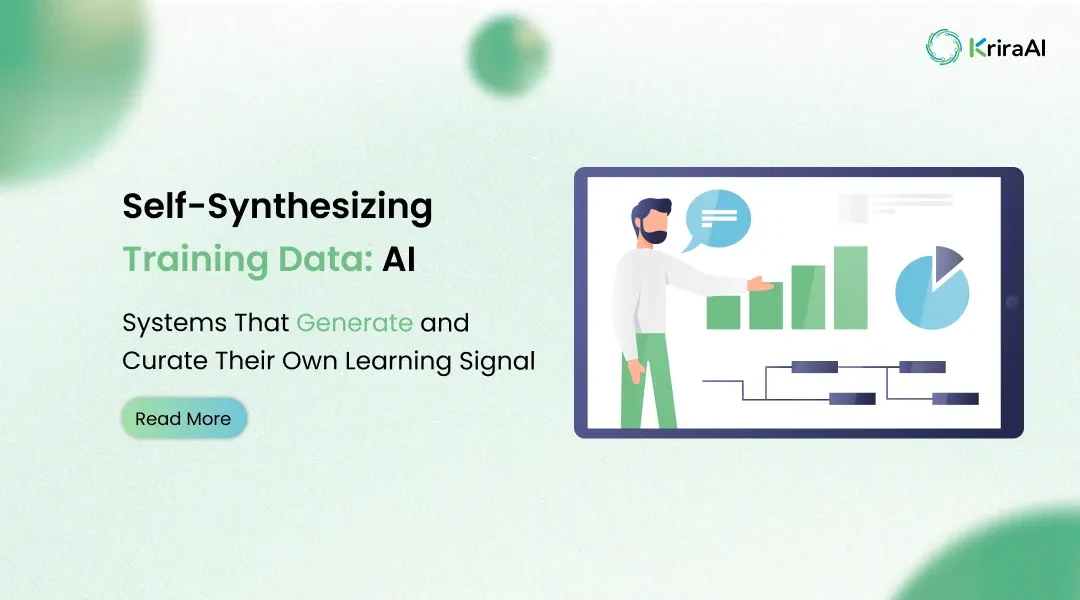 KriraAI

Self-Synthesizing Training Data: AI

Systems That Generate and Curate Their Own Learning Signal

Read More